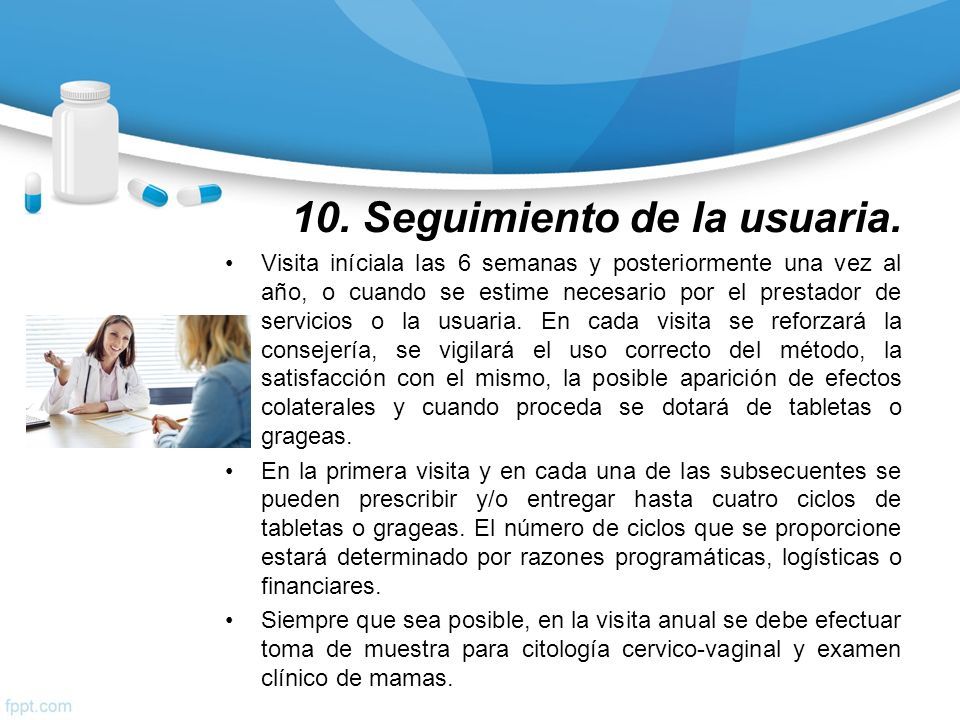 10. Seguimiento de la usuaria.

• Visita iníciala las 6 semanas y posteriormente una vez al año, o cuando se estime necesario por el prestador de servicios o la usuaria. En cada visita se reforzará la consejería, se vigilará el uso correcto del método, la satisfacción con el mismo, la posible aparición de efectos colaterales y cuando proceda se dotará de tabletas o grageas.

• En la primera visita y en cada una de las subsecuentes se pueden prescribir y/o entregar hasta cuatro ciclos de tabletas o grageas. El número de ciclos que se proporcione estará determinado por razones programáticas, logísticas o financiares.

• Siempre que sea posible, en la visita anual se debe efectuar toma de muestra para citología cervico-vaginal y examen clínico de mamas.

fppt.com